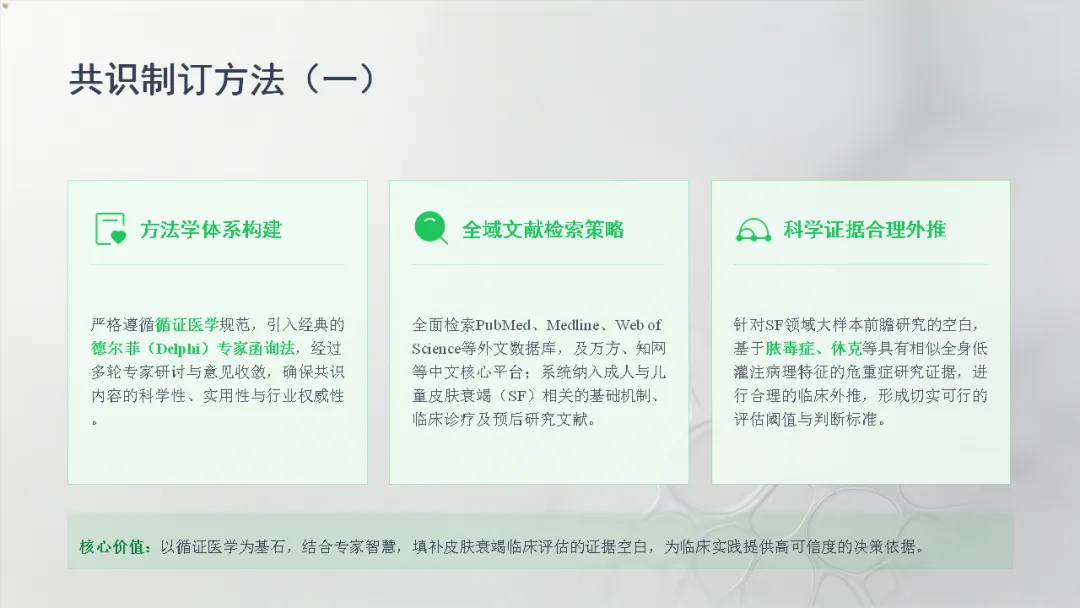 共识制订方法（一）

方法学体系构建

严格遵循循证医学规范，引入经典的德尔菲（Delphi）专家函询法，经过多轮专家研讨与意见收敛，确保共识内容的科学性、实用性与行业权威性。

全域文献检索策略

全面检索PubMed、Medline、Web of Science等外文数据库，及万方、知网等中文核心平台；系统纳入成人与儿童皮肤衰竭（SF）相关的基础机制、临床诊疗及预后研究文献。

科学证据合理外推

针对SF领域大样本前瞻研究的空白，基于脓毒症、休克等具有相似全身低灌注病理特征的危重症研究证据，进行合理的临床外推，形成切实可行的评估阈值与判断标准。

核心价值：以循证医学为基石，结合专家智慧，填补皮肤衰竭临床评估的证据空白，为临床实践提供高可信度的决策依据。